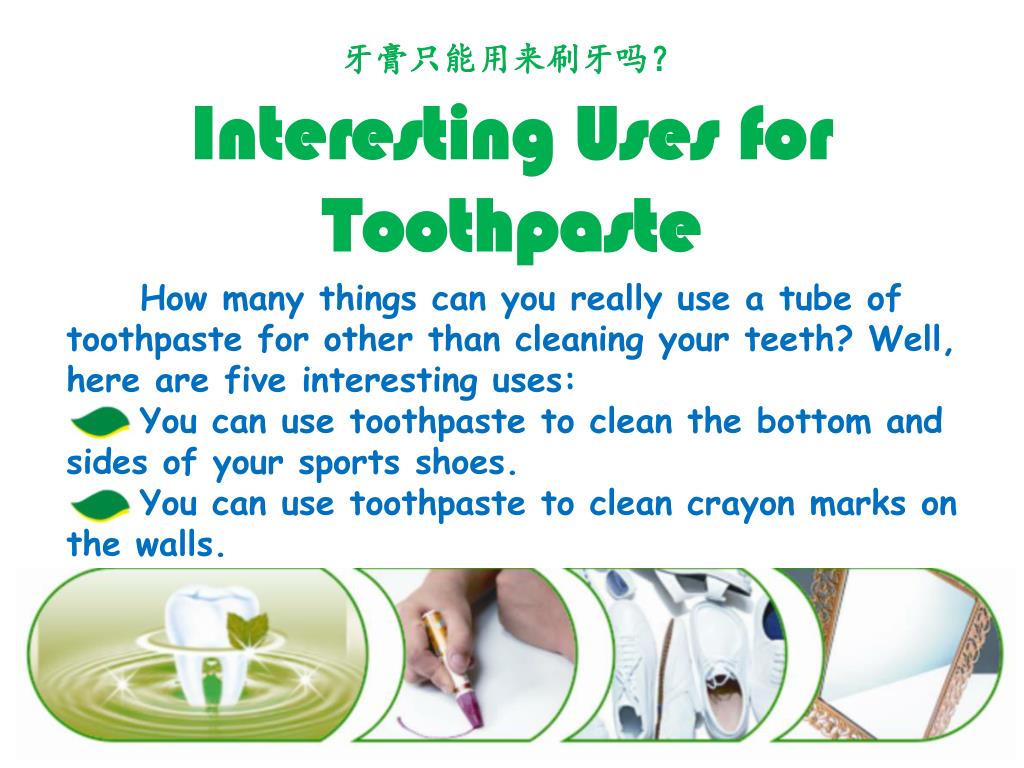 牙膏只能用来刷牙吗？

Interesting Uses for Toothpaste

How many things can you really use a tube of toothpaste for other than cleaning your teeth? Well, here are five interesting uses:

You can use toothpaste to clean the bottom and sides of your sports shoes.

You can use toothpaste to clean crayon marks on the walls.